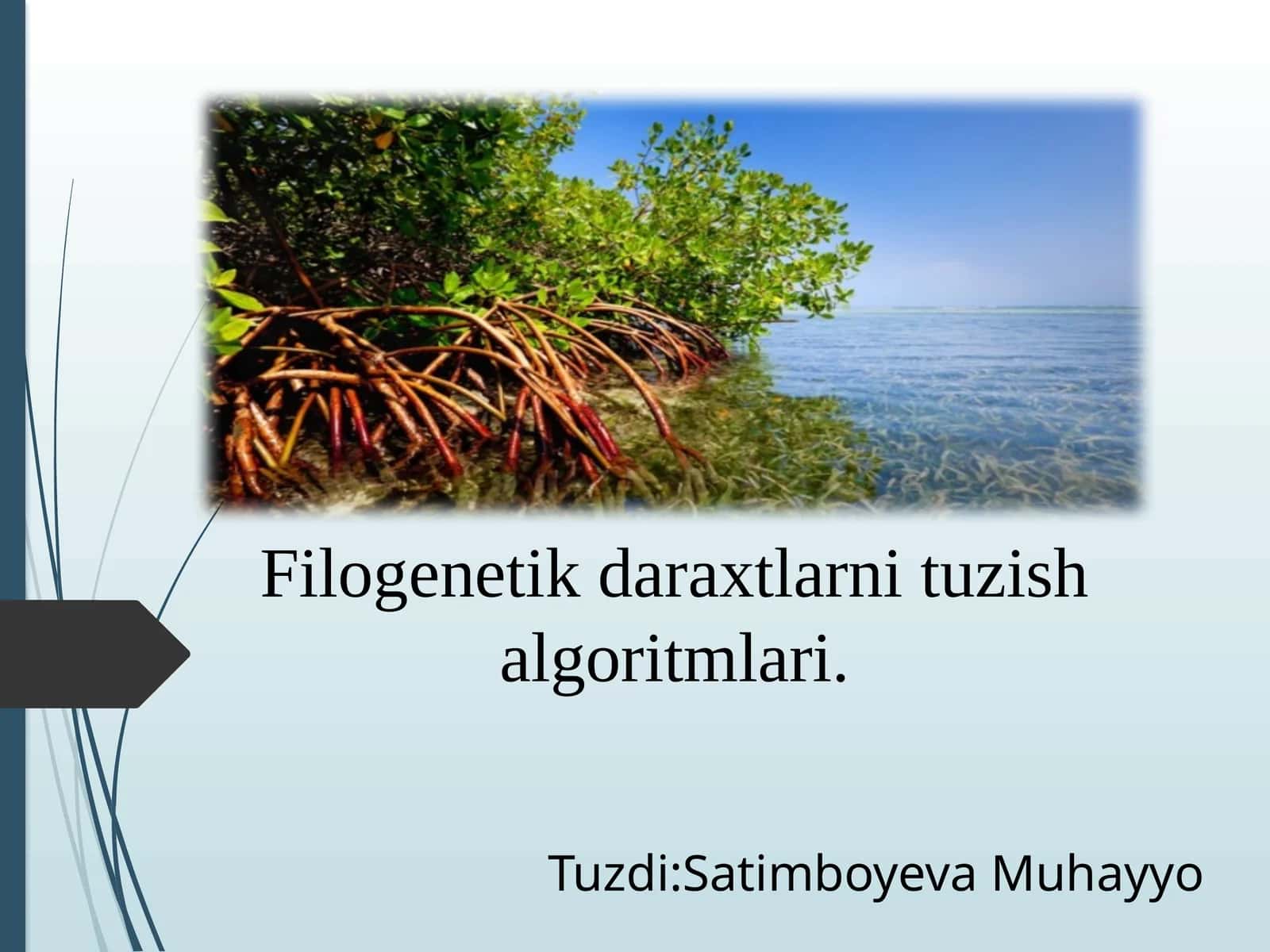 Filogenetik daraxtlarni tuzish algoritmlari.

Tuzdi:Satimboyeva Muhayyo